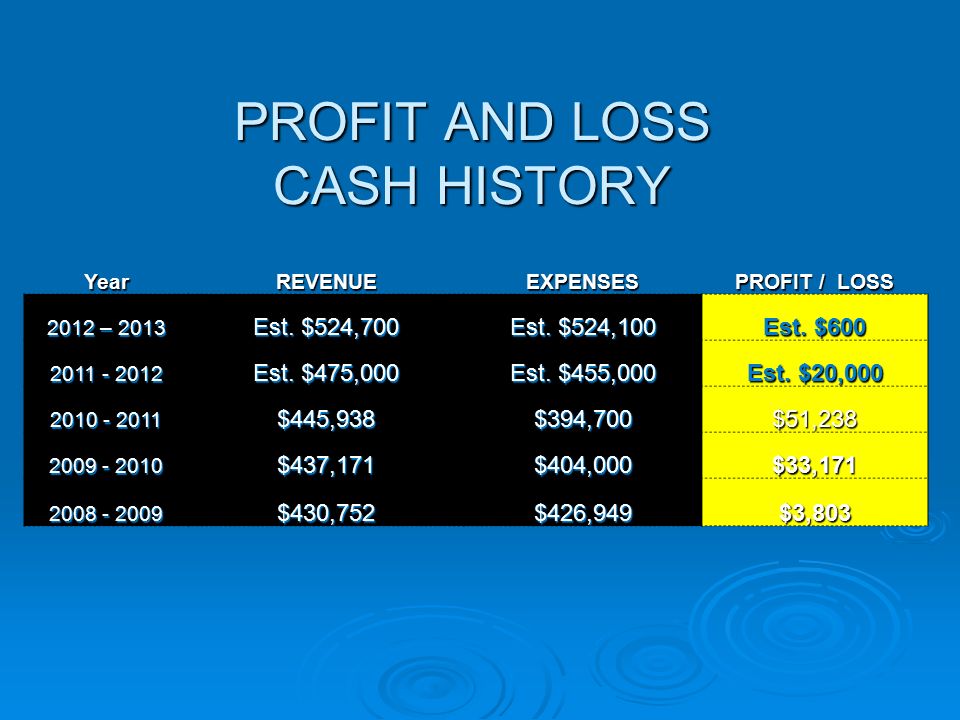 PROFIT AND LOSS
CASH HISTORY

| Year | REVENUE | EXPENSES | PROFIT / LOSS |
|---|---|---|---|
| 2012 – 2013 | Est. \$524,700 | Est. \$524,100 | Est. \$600 |
| 2011 - 2012 | Est. \$475,000 | Est. \$455,000 | Est. \$20,000 |
| 2010 - 2011 | \$445,938 | \$394,700 | \$51,238 |
| 2009 - 2010 | \$437,171 | \$404,000 | \$33,171 |
| 2008 - 2009 | \$430,752 | \$426,949 | \$3,803 |